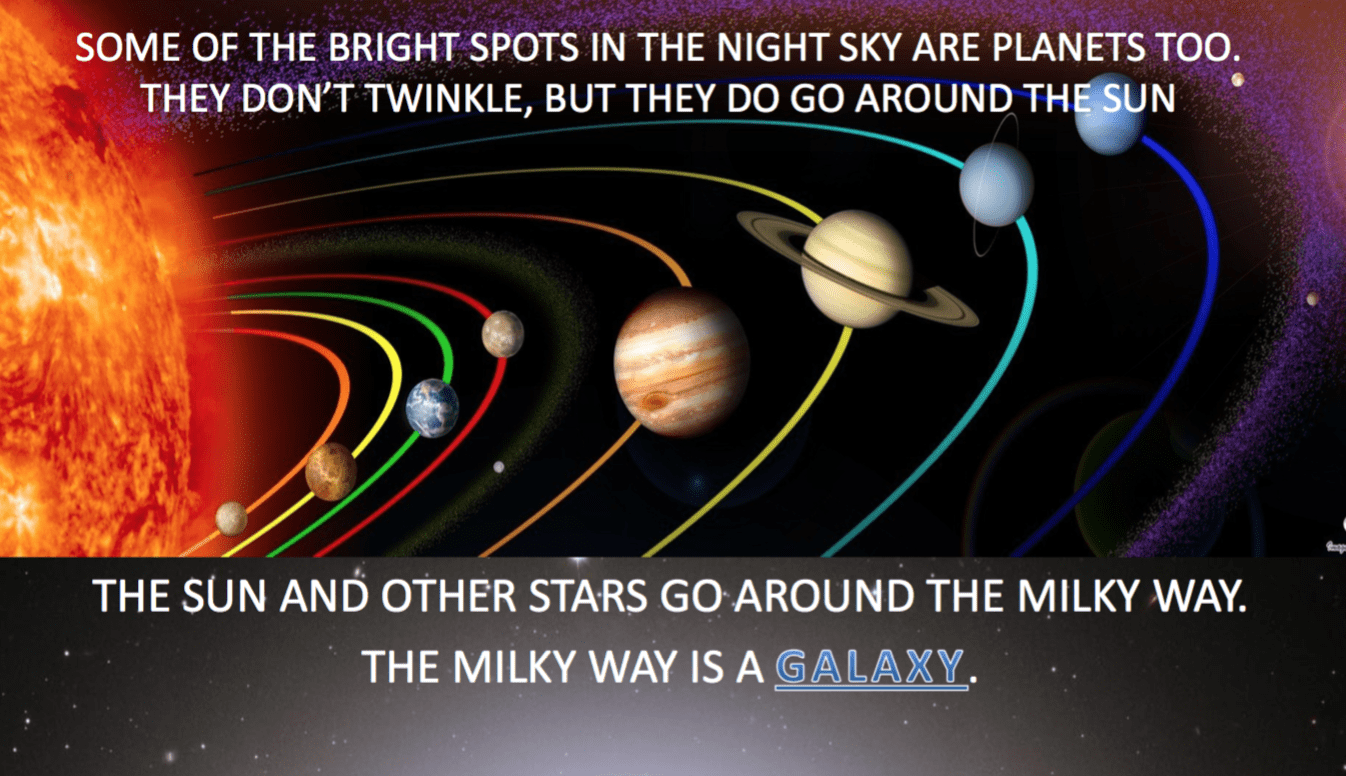 SOME OF THE BRIGHT SPOTS IN THE NIGHT SKY ARE PLANETS TOO. THEY DON'T TWINKLE, BUT THEY DO GO AROUND THE SUN

THE SUN AND OTHER STARS GO AROUND THE MILKY WAY.

THE MILKY WAY IS A GALAXY.